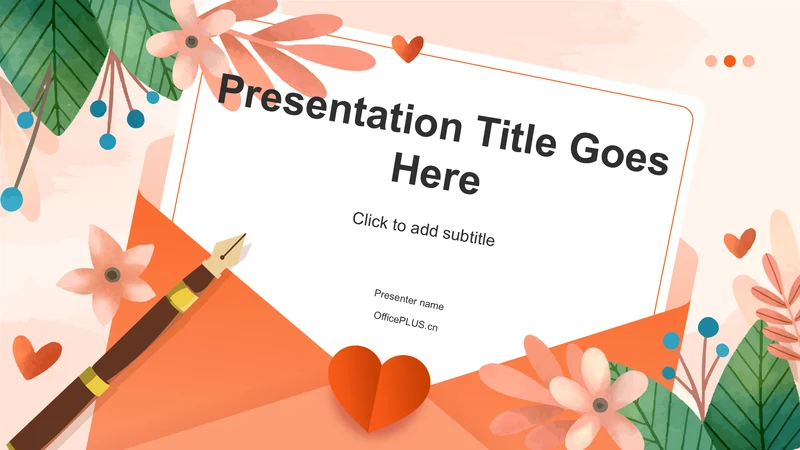 Presentation Title Goes Here

Click to add subtitle

Presenter name

OfficePLUS.cn